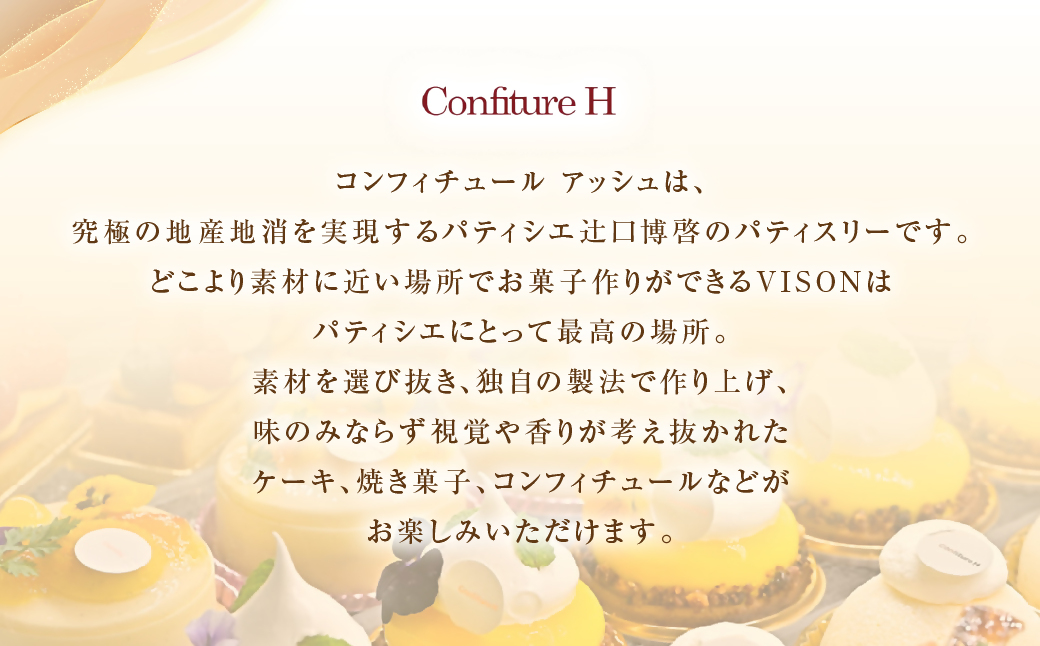 Confiture H

コンフィチュール アッシュは、
究極の地産地消を実現するパティシエ辻口博啓のパティスリーです。
どこより素材に近い場所でお菓子作りができるVISONは
パティシエにとって最高の場所。
素材を選び抜き、独自の製法で作り上げ、
味のみならず視覚や香りが考え抜かれた
ケーキ、焼き菓子、コンフィチュールなどが
お楽しみいただけます。